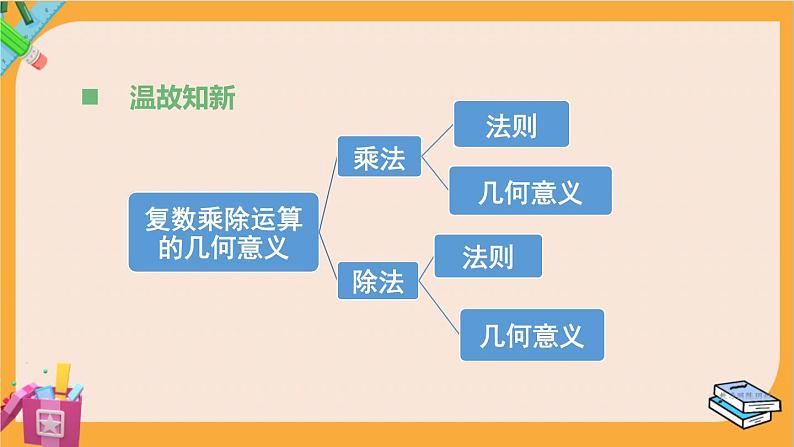 温故知新

复数乘除运算的几何意义

乘法

法则

几何意义

除法

法则

几何意义